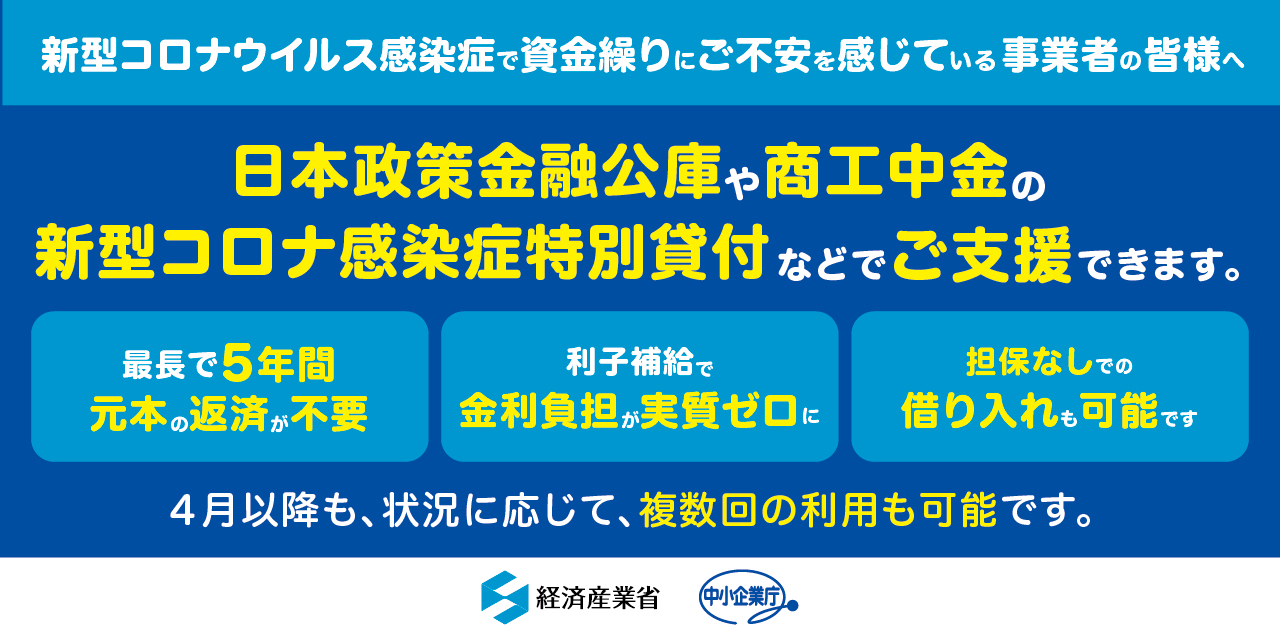 新型コロナウイルス感染症で資金繰りにご不安を感じている事業者の皆様へ

日本政策金融公庫や商工中金の
新型コロナ感染症特別貸付などでご支援できます。

最長で5年間
元本の返済が不要

利子補給で
金利負担が実質ゼロに

担保なしでの
借り入れも可能です

4月以降も、状況に応じて、複数回の利用も可能です。

経済産業省

中小企業庁